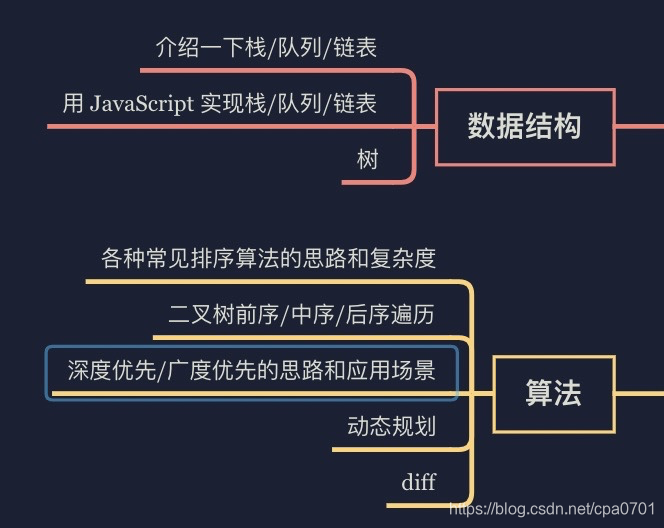 介绍一下栈/队列/链表

用 JavaScript 实现栈/队列/链表

树

数据结构

各种常见排序算法的思路和复杂度

二叉树前序/中序/后序遍历

深度优先/广度优先的思路和应用场景

动态规划

diff

算法

https://blog.csdn.net/cpa0701